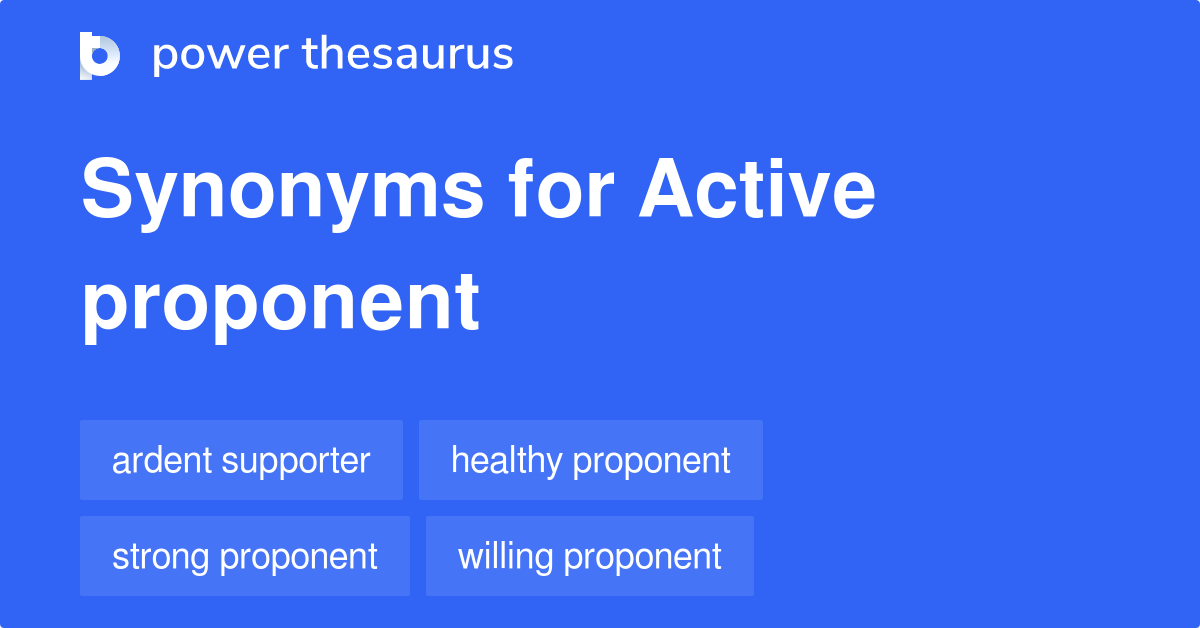 power thesaurus

Synonyms for Active proponent

ardent supporter
healthy proponent
strong proponent
willing proponent